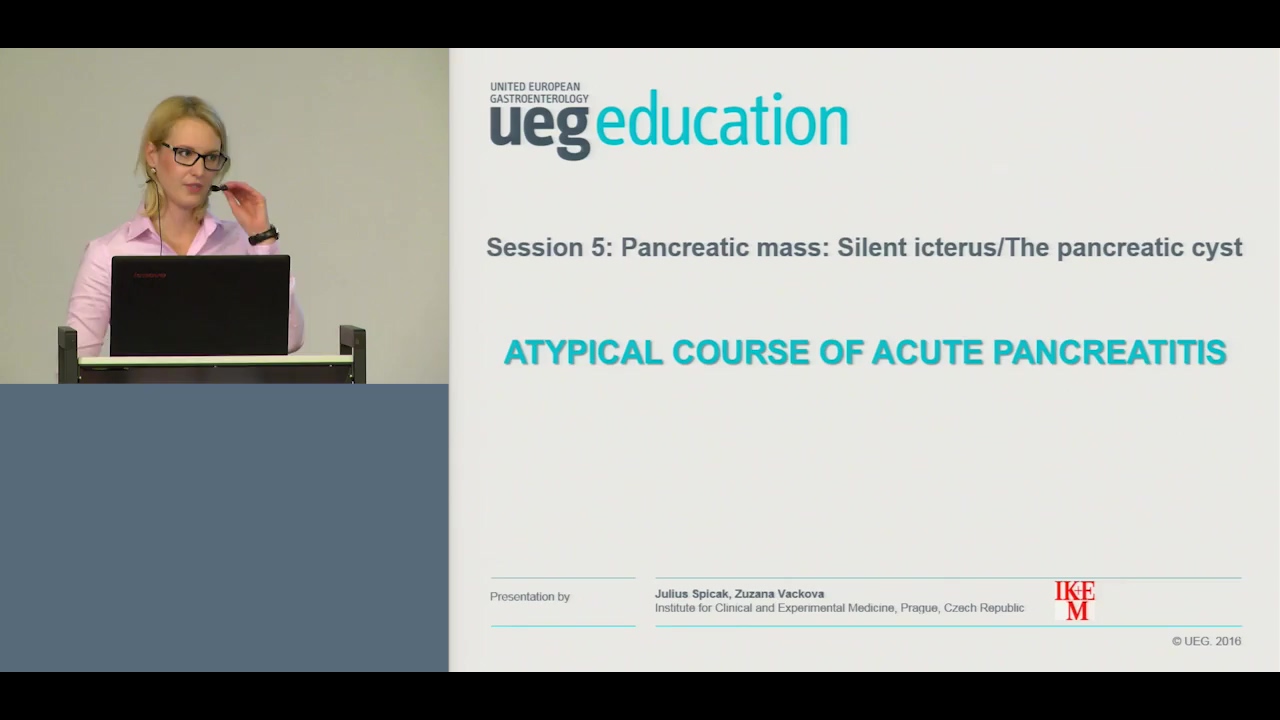 UNITED EUROPEAN GASTROENTEROLOGY
ueg education

Session 5: Pancreatic mass: Silent icterus/The pancreatic cyst

ATYPICAL COURSE OF ACUTE PANCREATITIS

Presentation by

Julius Spicak, Zuzana Vackova
Institute for Clinical and Experimental Medicine, Prague, Czech Republic

IKEM

© UEG. 2016